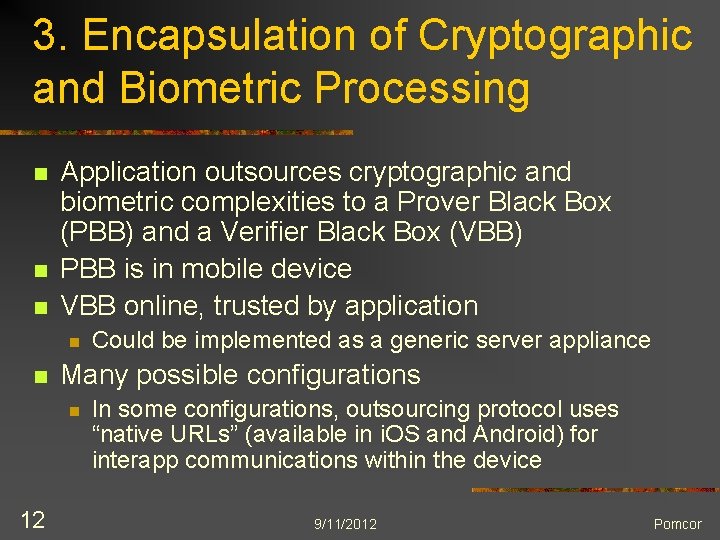 3. Encapsulation of Cryptographic and Biometric Processing

Application outsources cryptographic and biometric complexities to a Prover Black Box (PBB) and a Verifier Black Box (VBB)

PBB is in mobile device

VBB online, trusted by application

Could be implemented as a generic server appliance

Many possible configurations

In some configurations, outsourcing protocol uses “native URLs” (available in iOS and Android) for interapp communications within the device

12

9/11/2012

Pomcor